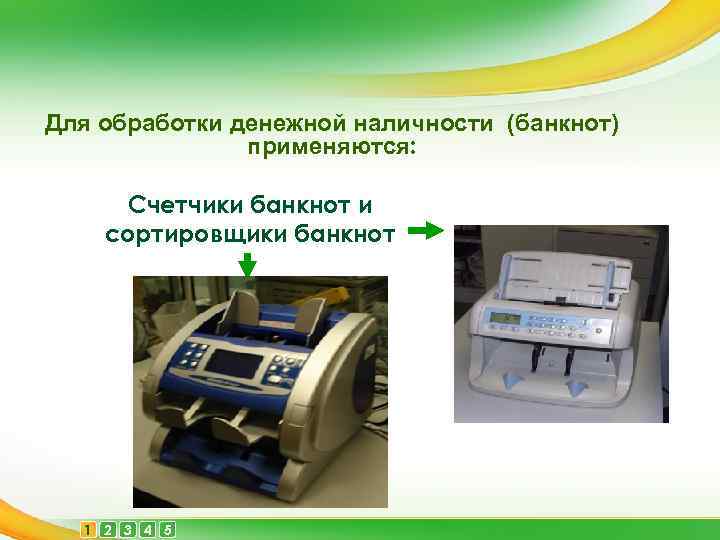 Для обработки денежной наличности (банкнот) применяются:

Счетчики банкнот и сортировщики банкнот

1 2 3 4 5